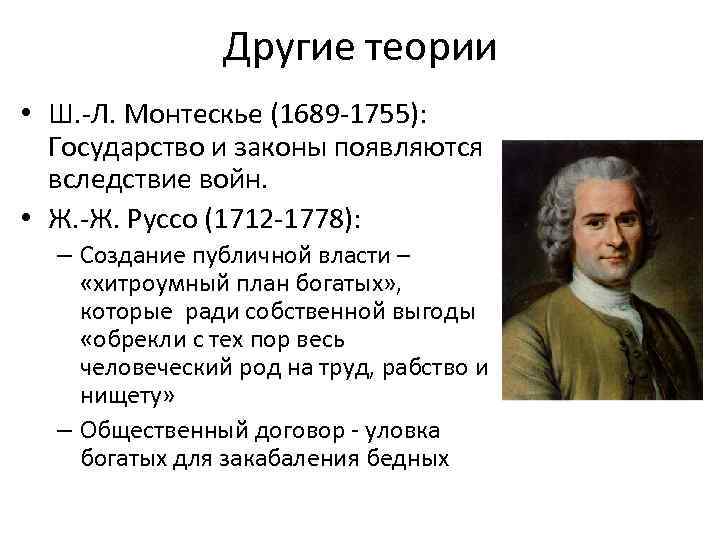 Другие теории

• Ш.-Л. Монтескье (1689-1755): Государство и законы появляются вследствие войн.
• Ж.-Ж. Руссо (1712-1778):
– Создание публичной власти – «хитроумный план богатых», которые ради собственной выгоды «обрекли с тех пор весь человеческий род на труд, рабство и нищету»
– Общественный договор - уловка богатых для закабаления бедных